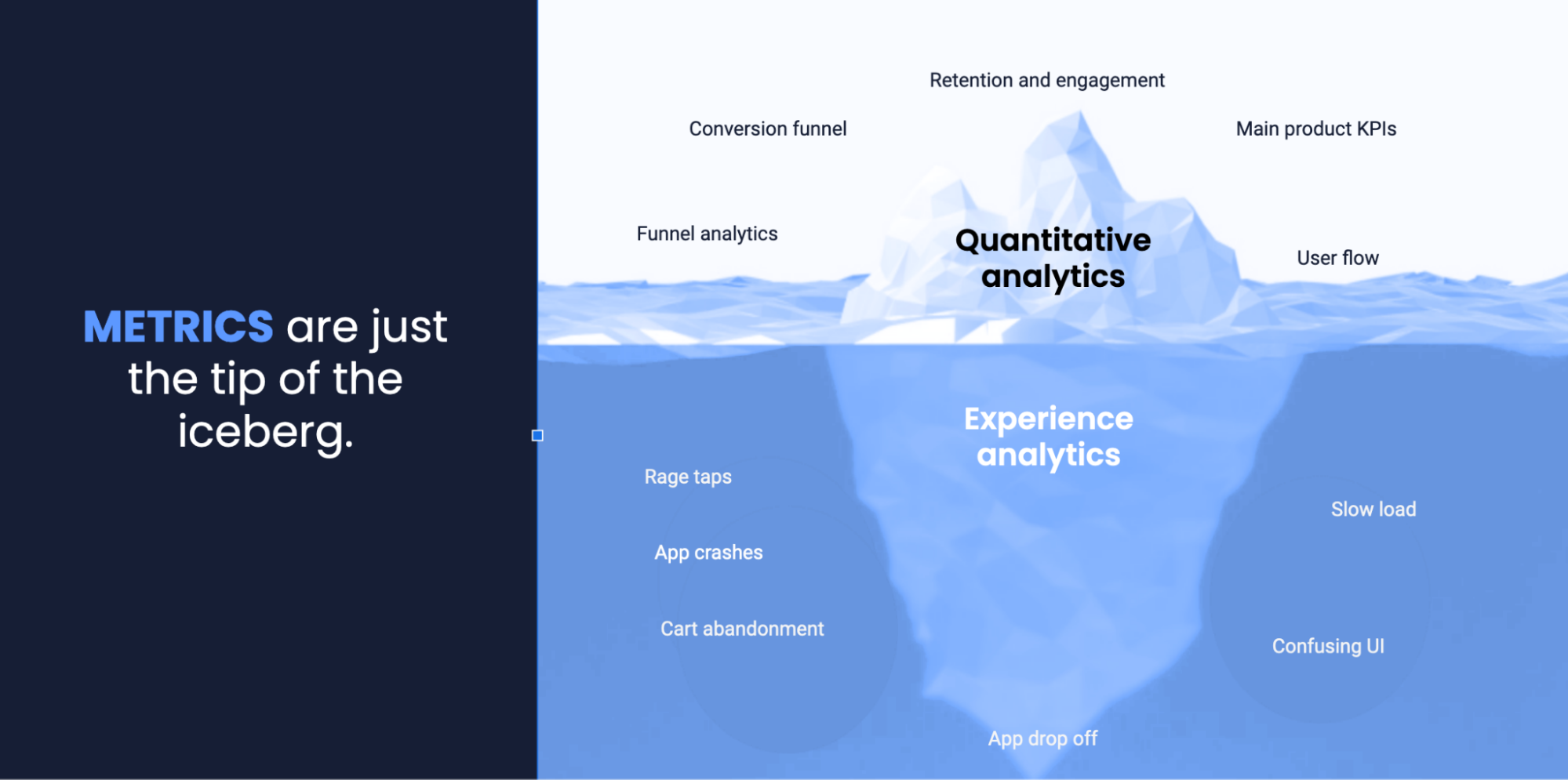 METRICS are just the tip of the iceberg.

Retention and engagement

Conversion funnel

Main product KPIs

Funnel analytics

Quantitative analytics

User flow

Experience analytics

Rage taps

Slow load

App crashes

Cart abandonment

Confusing UI

App drop off